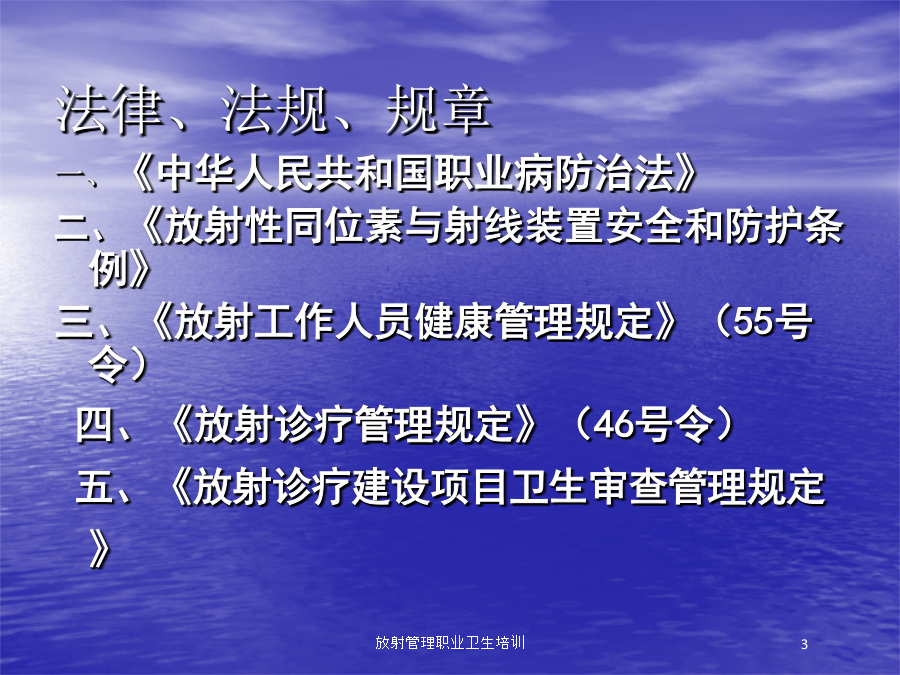 法律、法规、规章

一、《中华人民共和国职业病防治法》

二、《放射性同位素与射线装置安全和防护条例》

三、《放射工作人员健康管理规定》（55号令）

四、《放射诊疗管理规定》（46号令）

五、《放射诊疗建设项目卫生审查管理规定》

放射管理职业卫生培训

3